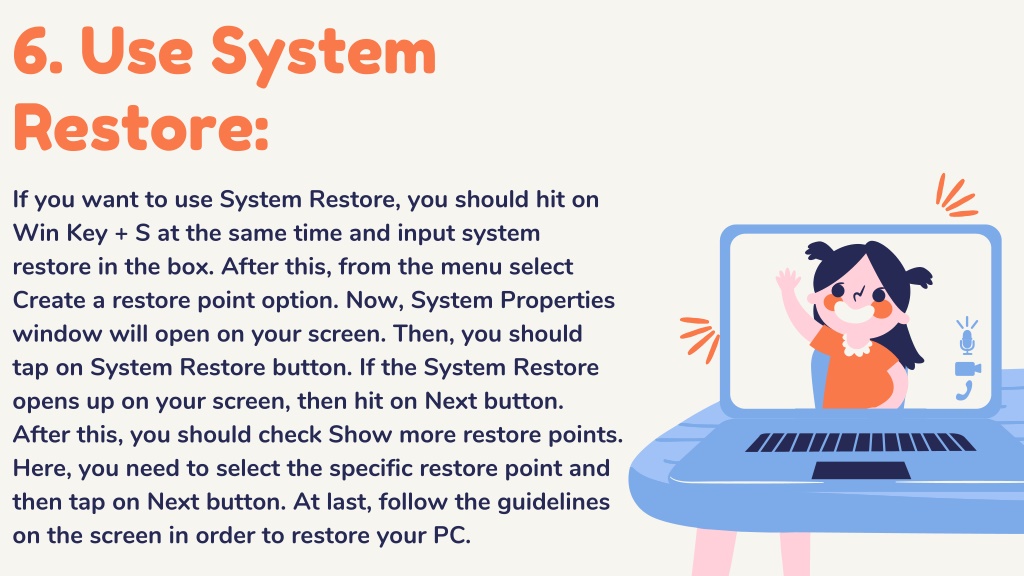 6. Use System Restore:

If you want to use System Restore, you should hit on Win Key + S at the same time and input system restore in the box. After this, from the menu select Create a restore point option. Now, System Properties window will open on your screen. Then, you should tap on System Restore button. If the System Restore opens up on your screen, then hit on Next button. After this, you should check Show more restore points. Here, you need to select the specific restore point and then tap on Next button. At last, follow the guidelines on the screen in order to restore your PC.